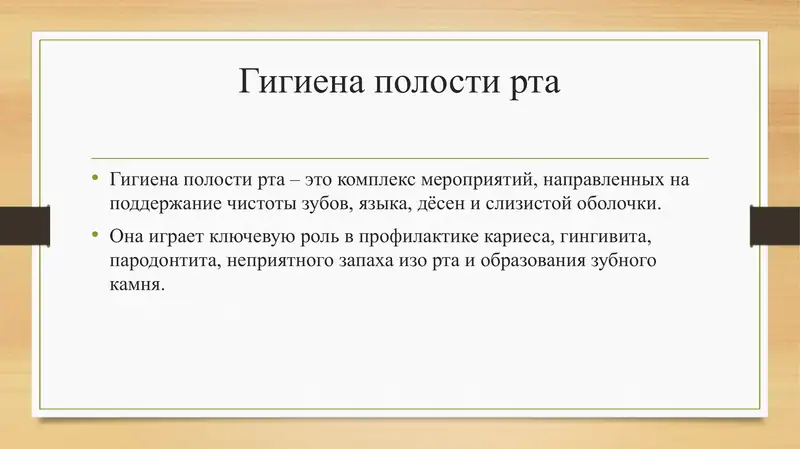 Гигиена полости рта

• Гигиена полости рта – это комплекс мероприятий, направленных на поддержание чистоты зубов, языка, дёсен и слизистой оболочки.

• Она играет ключевую роль в профилактике кариеса, гингивита, пародонтита, неприятного запаха изо рта и образования зубного камня.